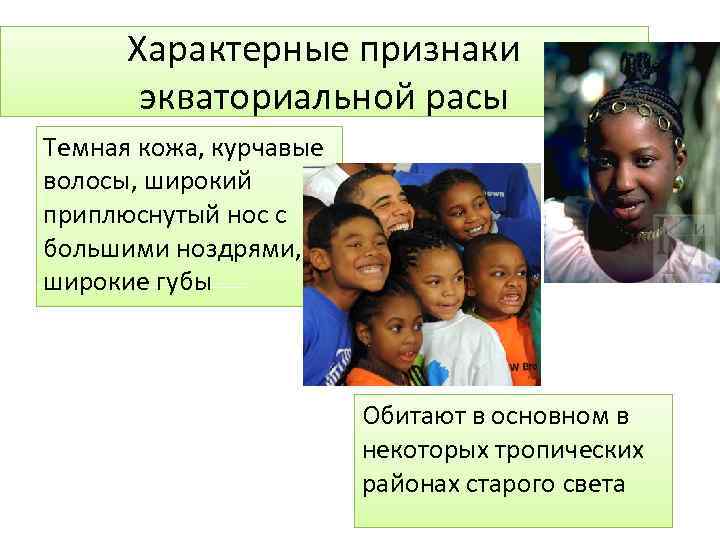 Характерные признаки экваториальной расы

Темная кожа, курчавые волосы, широкий приплюснутый нос с большими ноздрями, широкие губы

Обитают в основном в некоторых тропических районах старого света